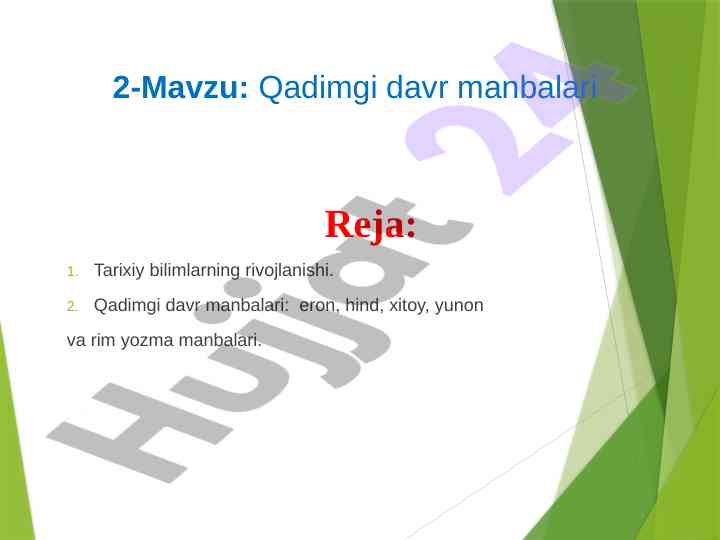 2-Mavzu: Qadimgi davr manbalari

Reja:

1. Tarixiy bilimlarning rivojlanishi.

2. Qadimgi davr manbalari: eron, hind, xitoy, yunon va rim yozma manbalari.

Hujjat 24